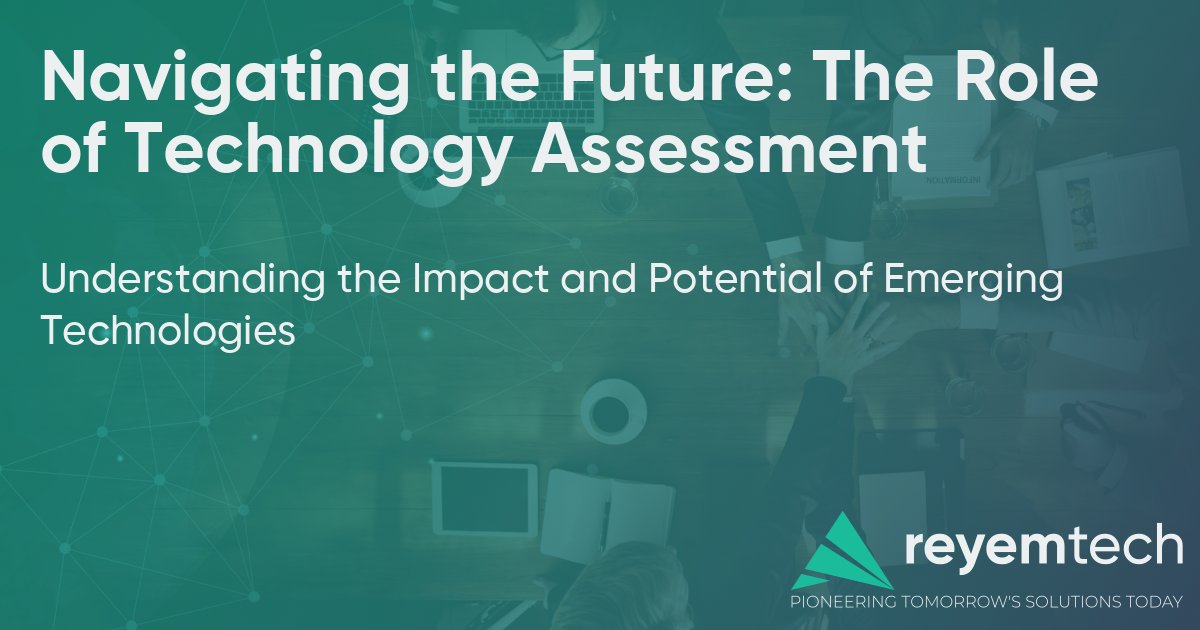 Navigating the Future: The Role of Technology Assessment

Understanding the Impact and Potential of Emerging Technologies

INFORMATION

reyemtech

PIONEERING TOMORROW'S SOLUTIONS TODAY